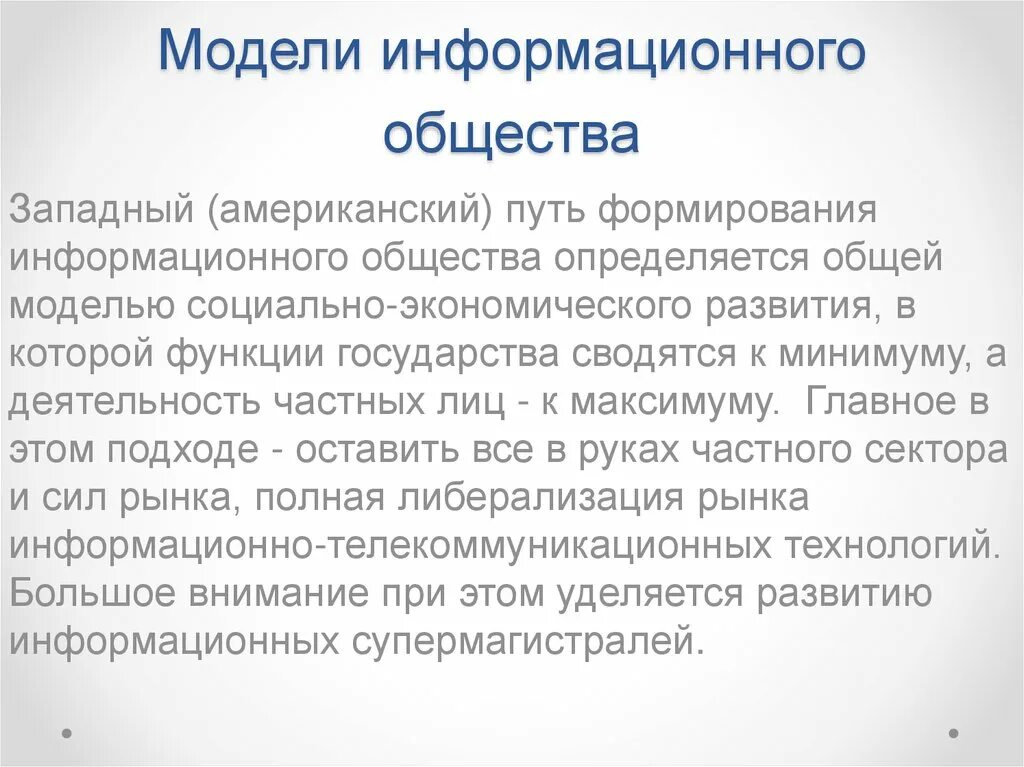 Модели информационного общества

Западный (американский) путь формирования информационного общества определяется общей моделью социально-экономического развития, в которой функции государства сводятся к минимуму, а деятельность частных лиц - к максимуму. Главное в этом подходе - оставить все в руках частного сектора и сил рынка, полная либерализация рынка информационно-телекоммуникационных технологий. Большое внимание при этом уделяется развитию информационных супермагистралей.